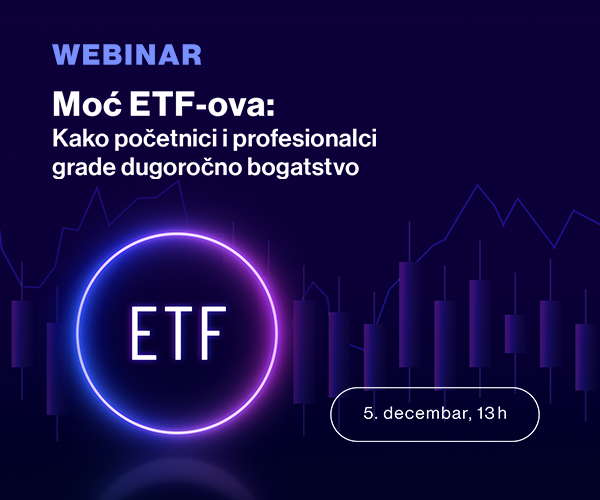 WEBINAR

Moć ETF-ova:
Kako početnici i profesionalci grade dugoročno bogatstvo

ETF

5. decembar, 13 h